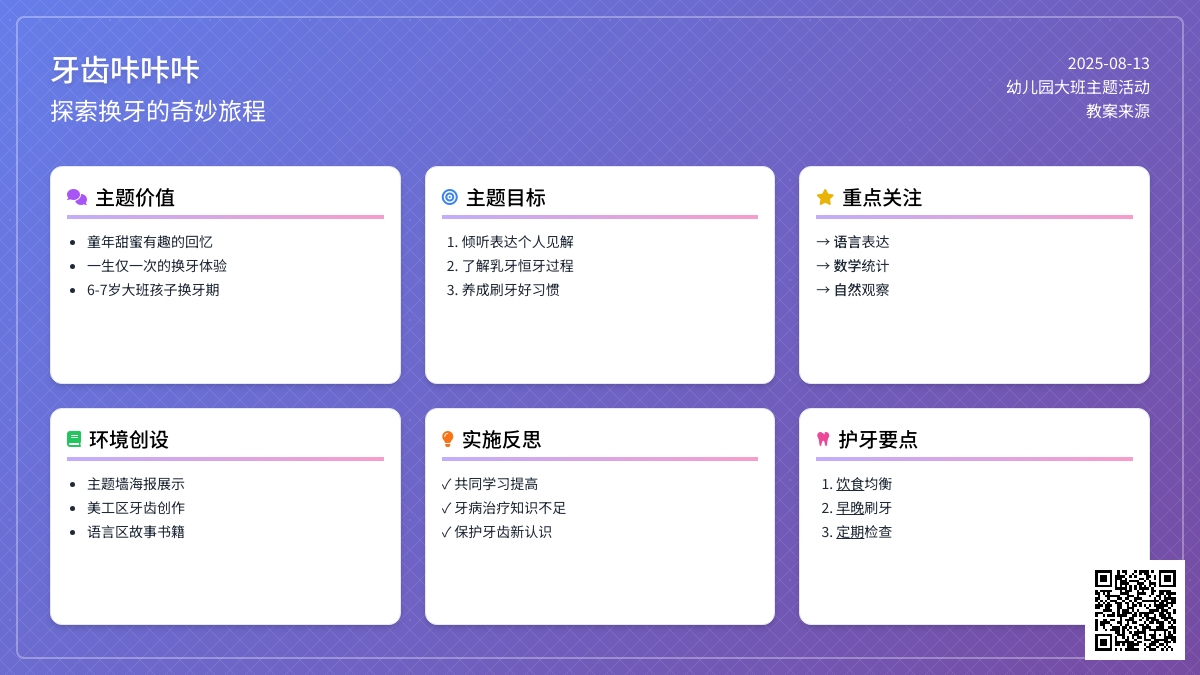 牙齿咔咔咔
探索换牙的奇妙旅程

2025-08-13
幼儿园大班主题活动
教案来源

主题价值
- 童年甜蜜有趣的回忆
- 一生仅一次的换牙体验
- 6-7岁大班孩子换牙期

主题目标
1. 倾听表达个人见解
2. 了解乳牙恒牙过程
3. 养成刷牙好习惯

重点关注
→ 语言表达
→ 数学统计
→ 自然观察

环境创设
- 主题墙海报展示
- 美工区牙齿创作
- 语言区故事书籍

实施反思
✓ 共同学习提高
✓ 牙病治疗知识不足
✓ 保护牙齿新认识

护牙要点
1. 饮食均衡
2. 早晚刷牙
3. 定期检查